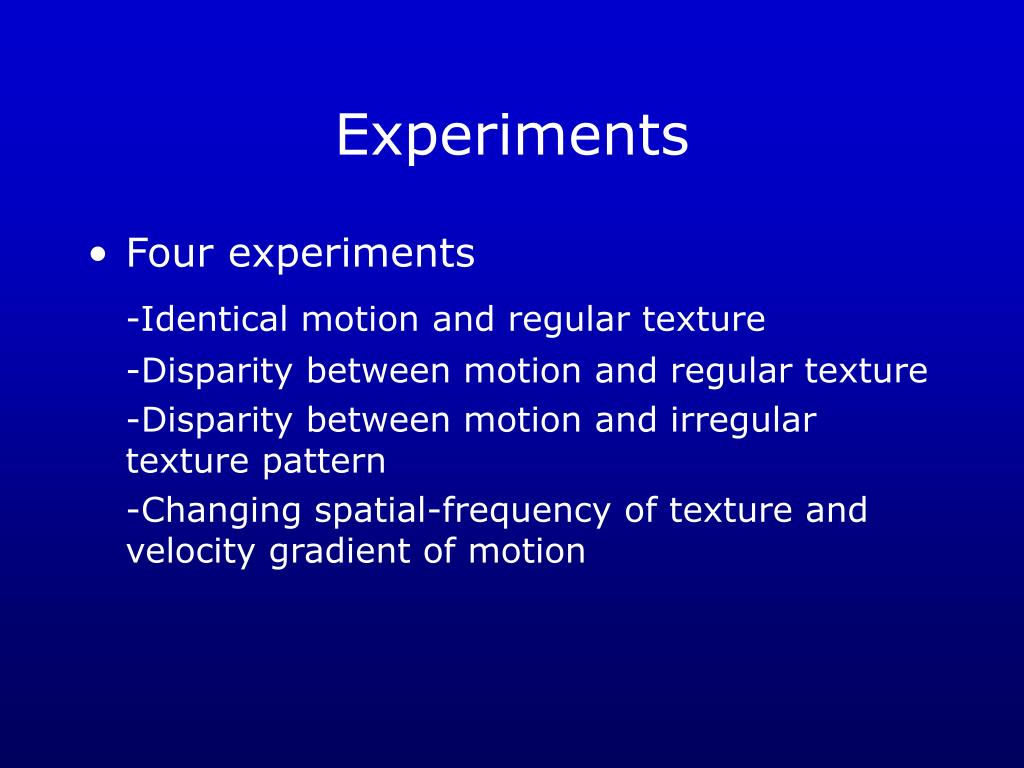 Experiments

• Four experiments

-Identical motion and regular texture

-Disparity between motion and regular texture

-Disparity between motion and irregular texture pattern

-Changing spatial-frequency of texture and velocity gradient of motion